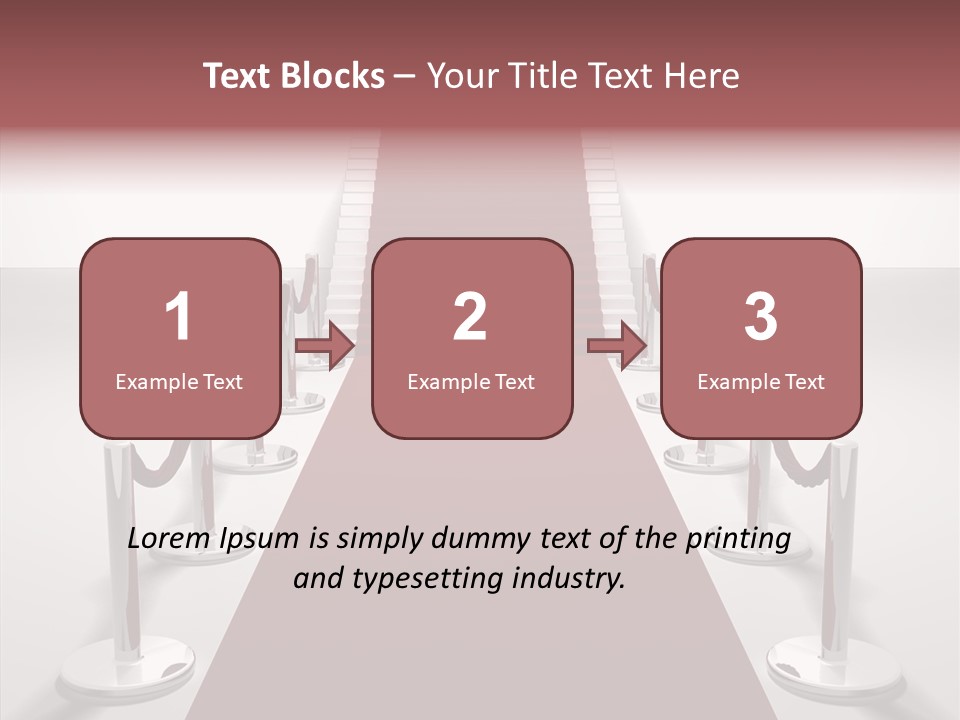 Text Blocks – Your Title Text Here

1
Example Text

2
Example Text

3
Example Text

Lorem Ipsum is simply dummy text of the printing and typesetting industry.